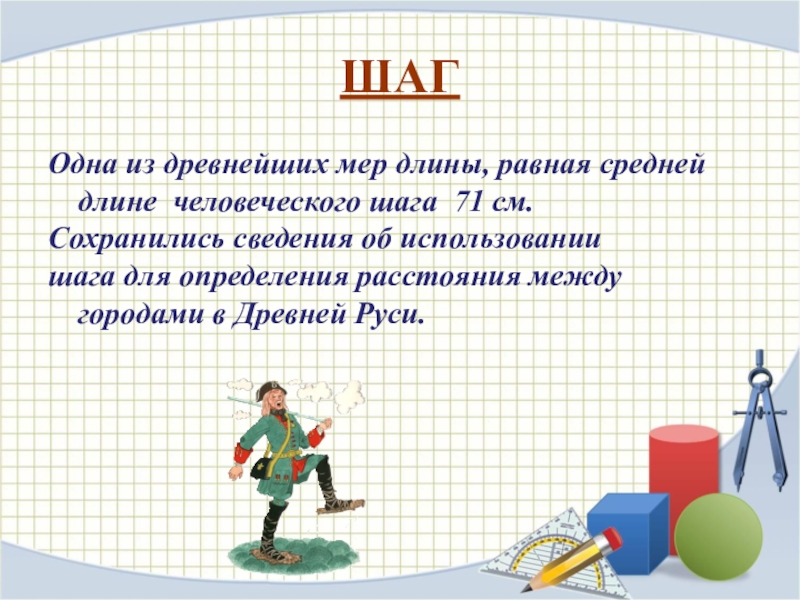 ШАГ

Одна из древнейших мер длины, равная средней длине человеческого шага 71 см.
Сохранились сведения об использовании шага для определения расстояния между городами в Древней Руси.